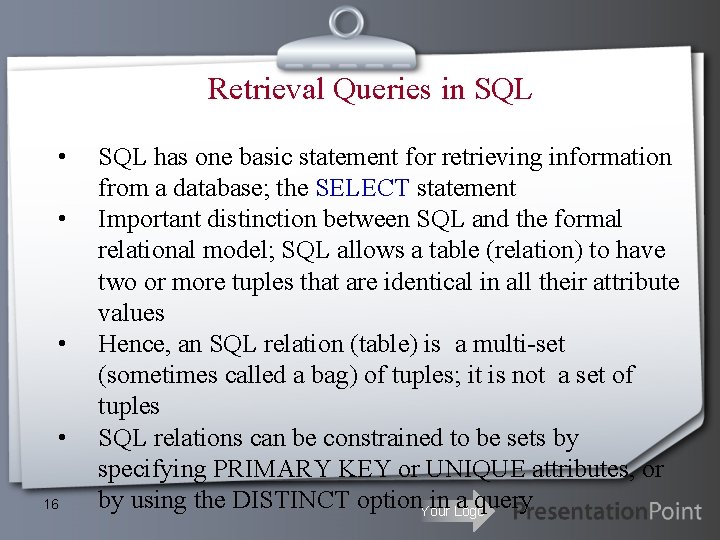 Retrieval Queries in SQL

• SQL has one basic statement for retrieving information from a database; the SELECT statement
• Important distinction between SQL and the formal relational model; SQL allows a table (relation) to have two or more tuples that are identical in all their attribute values
• Hence, an SQL relation (table) is a multi-set (sometimes called a bag) of tuples; it is not a set of tuples
• SQL relations can be constrained to be sets by specifying PRIMARY KEY or UNIQUE attributes, or by using the DISTINCT option in a query

16

Your Logo

PresentationPoint